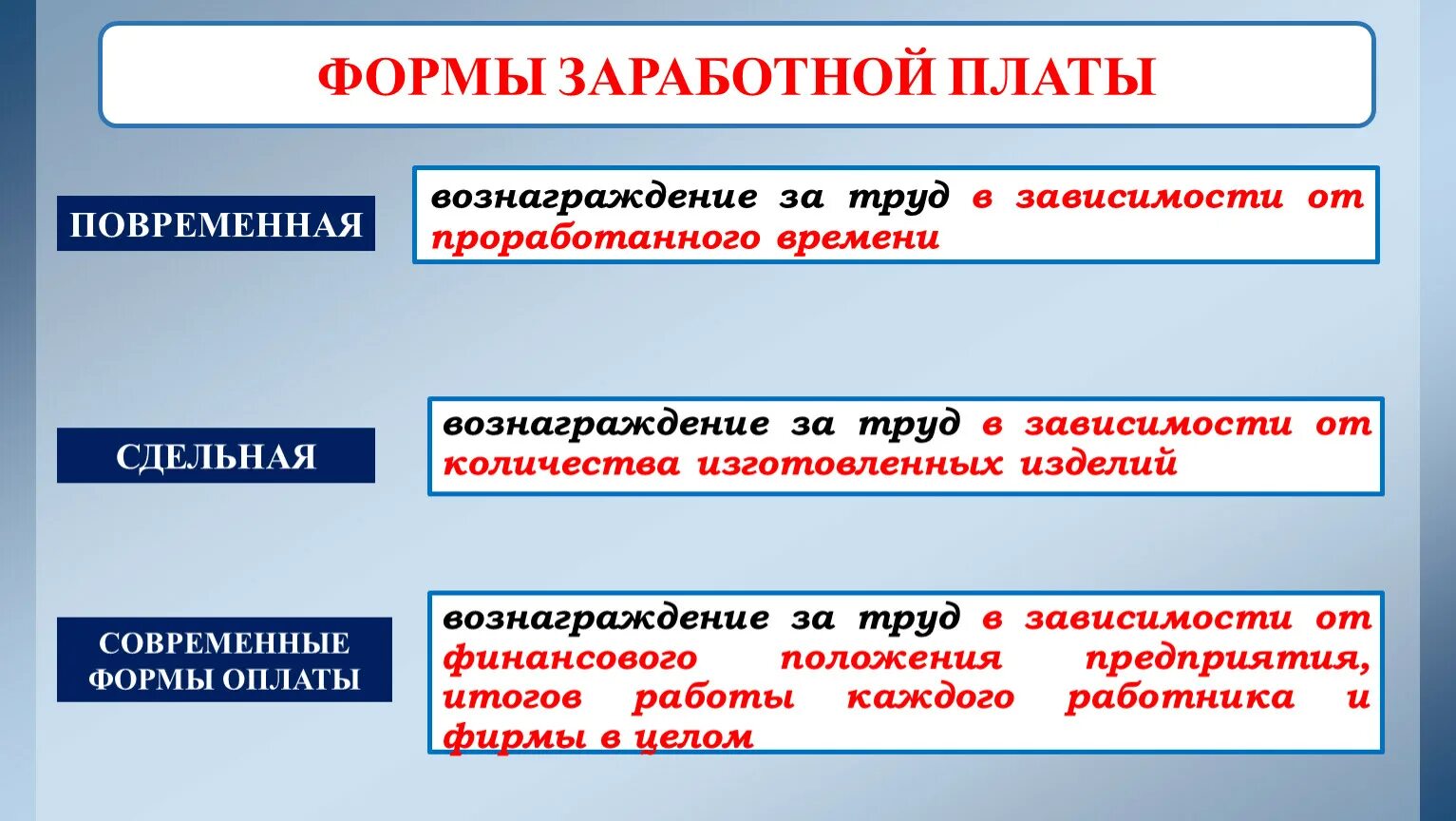 ФОРМЫ ЗАРАБОТНОЙ ПЛАТЫ

ПОВРЕМЕННАЯ

вознаграждение за труд в зависимости от проработанного времени

СДЕЛЬНАЯ

вознаграждение за труд в зависимости от количества изготовленных изделий

СОВРЕМЕННЫЕ ФОРМЫ ОПЛАТЫ

вознаграждение за труд в зависимости от финансового положения предприятия, итогов работы каждого работника и фирмы в целом